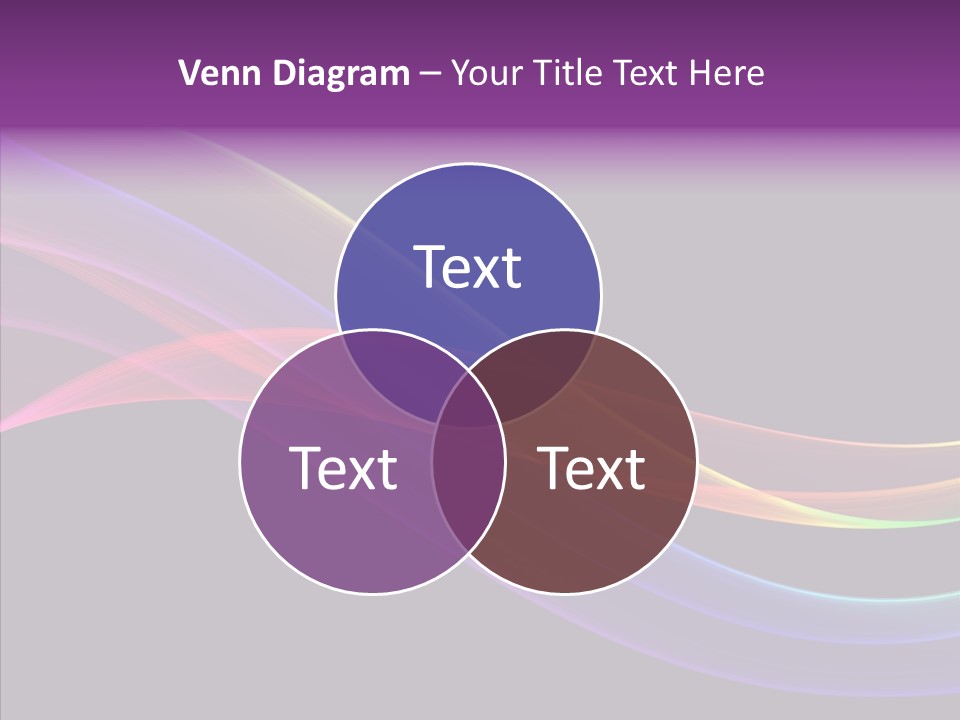 Venn Diagram – Your Title Text Here

Text

Text

Text